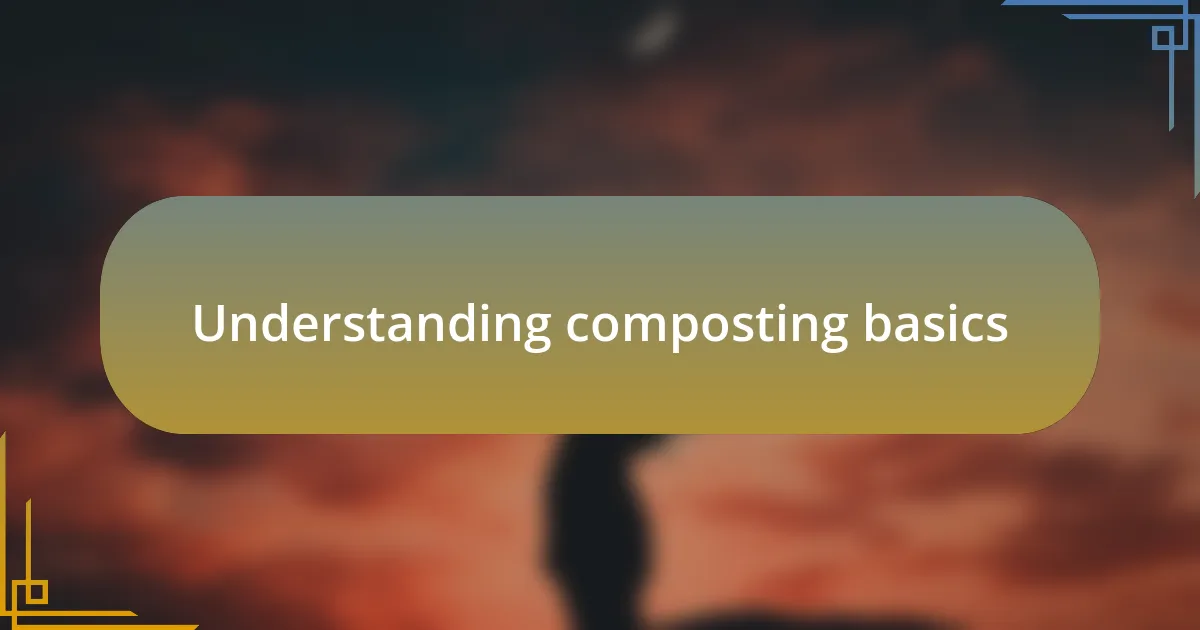 Understanding composting basics